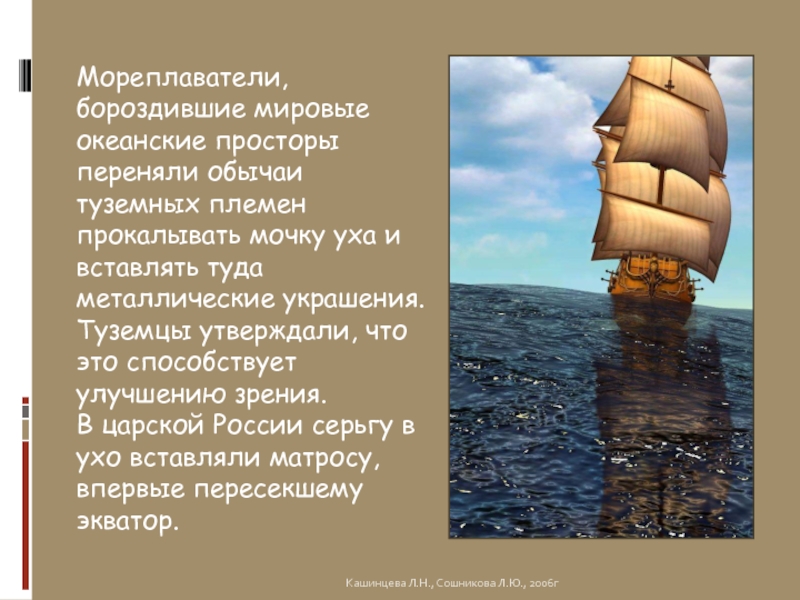 Мореплаватели, бороздившие мировые океанские просторы переняли обычаи туземных племен прокалывать мочку уха и вставлять туда металлические украшения. Туземцы утверждали, что это способствует улучшению зрения.
В царской России серьгу в ухо вставляли матросу, впервые пересекшему экватор.

Кашинцева Л.Н., Сошникова Л.Ю., 2006г